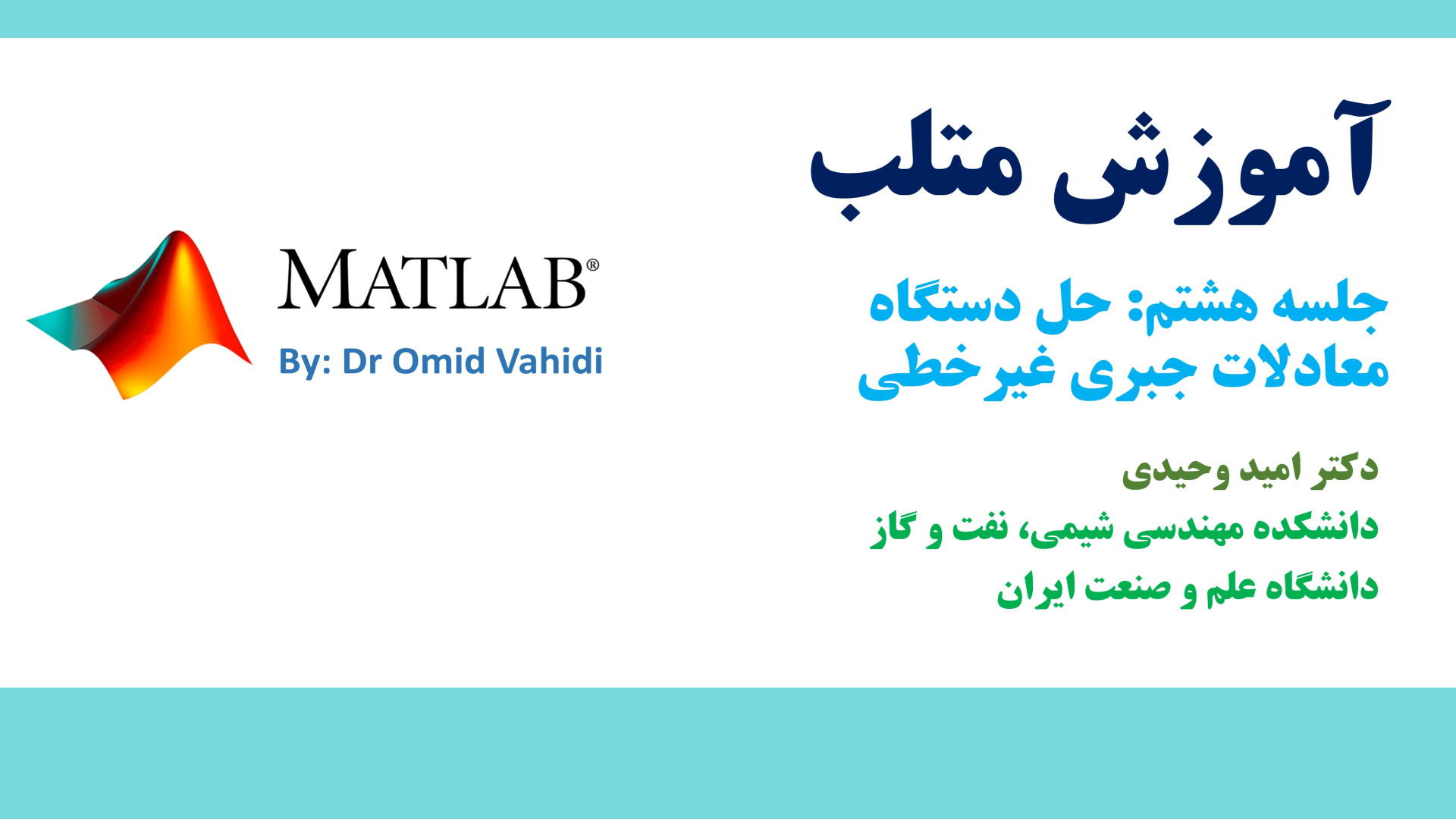 آموزش متلب

جلسه هشتم: حل دستگاه معادلات جبری غیرخطی

دکتر امید وحیدی
دانشکده مهندسی شیمی، نفت و گاز
دانشگاه علم و صنعت ایران

MATLAB®

By: Dr Omid Vahidi